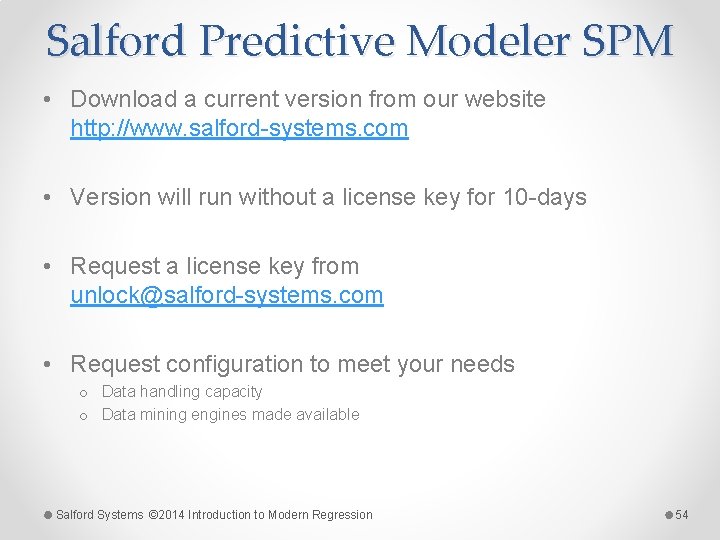 Salford Predictive Modeler SPM

• Download a current version from our website http://www.salford-systems.com

• Version will run without a license key for 10-days

• Request a license key from unlock@salford-systems.com

• Request configuration to meet your needs
  o Data handling capacity
  o Data mining engines made available

Salford Systems ©2014 Introduction to Modern Regression

54